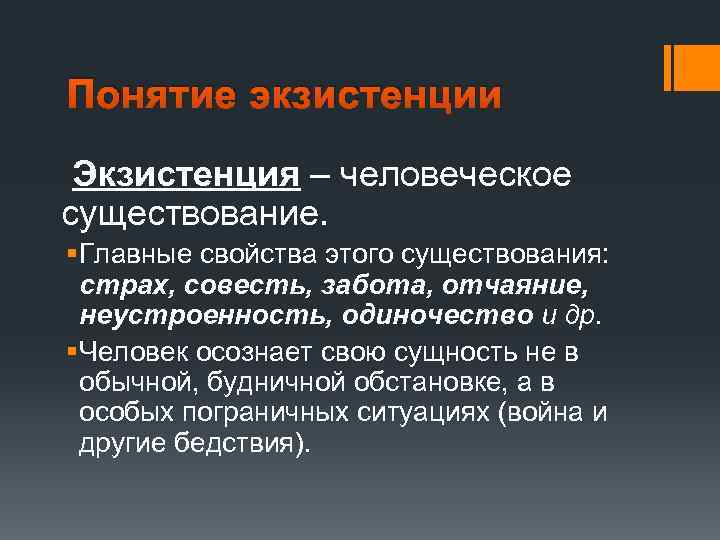 Понятие экзистенции

Экзистенция – человеческое существование.

Главные свойства этого существования: страх, совесть, забота, отчаяние, неустроенность, одиночество и др.

Человек осознает свою сущность не в обычной, будничной обстановке, а в особых пограничных ситуациях (война и другие бедствия).